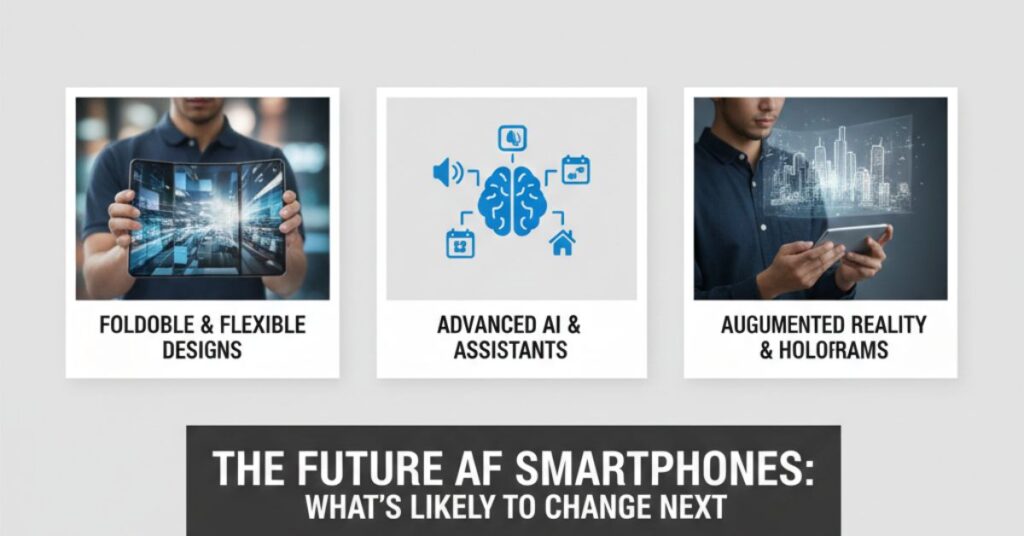 FOLDOBLE & FLEXIBLE DESIGNS

ADVANCED AI & ASSISTANTS

AUGUMENTED REALITY & HOLOFRAMS

THE FUTURE AF SMARTPHONES:
WHAT'S LIKELY TO CHANGE NEXT